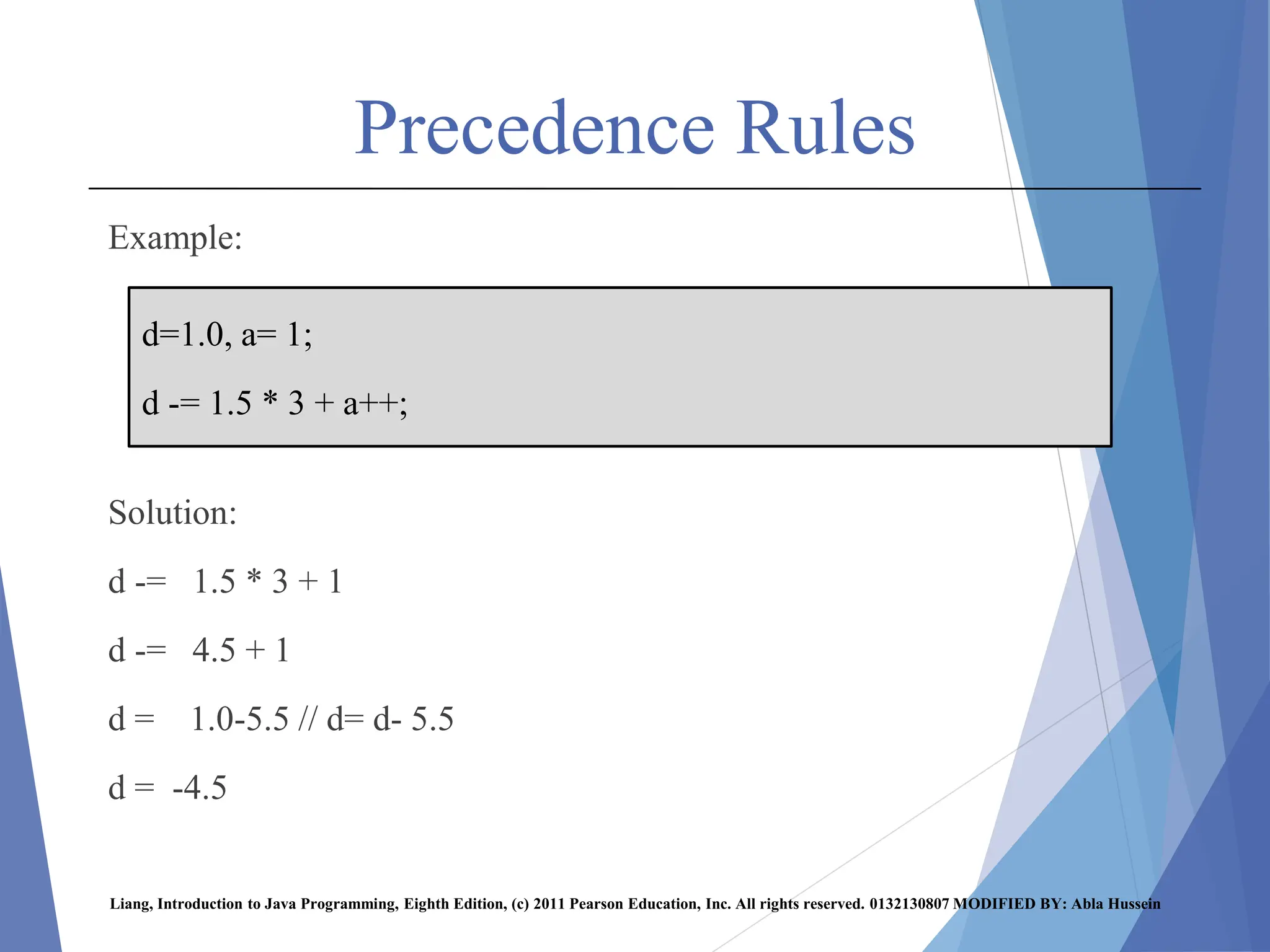 Precedence Rules

Example:

d=1.0, a= 1;

d -= 1.5 * 3 + a++;

Solution:

d -= 1.5 * 3 + 1

d -= 4.5 + 1

d = 1.0-5.5 // d= d- 5.5

d = -4.5

Liang, Introduction to Java Programming, Eighth Edition, (c) 2011 Pearson Education, Inc. All rights reserved. 0132130807 MODIFIED BY: Abla Hussein